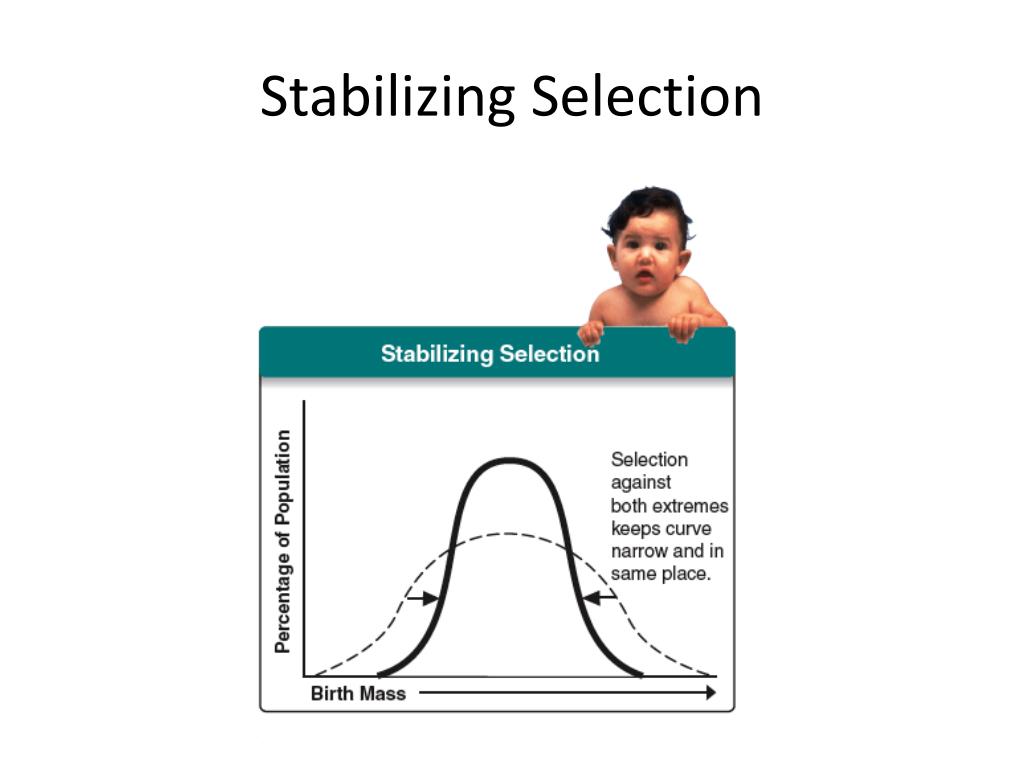 Stabilizing Selection

Stabilizing Selection

Percentage of Population

Selection against both extremes keeps curve narrow and in same place.

Birth Mass